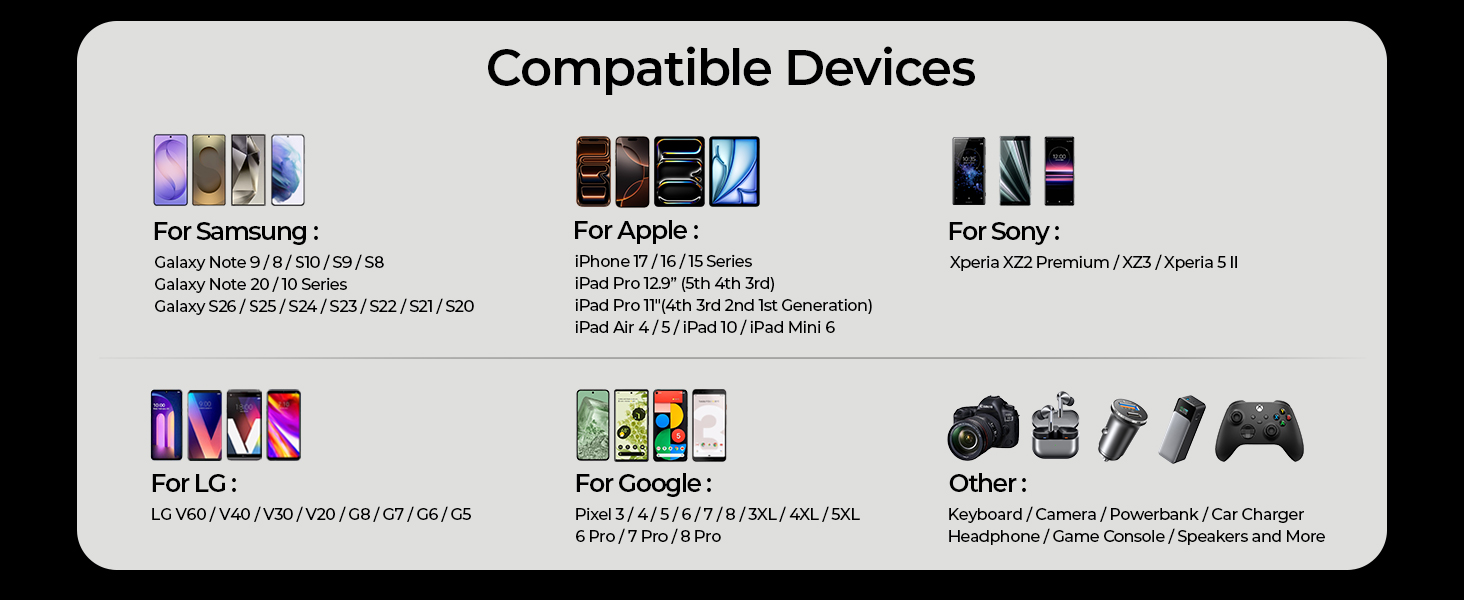 Compatible Devices

For Samsung :
Galaxy Note 9 / 8 / S10 / S9 / S8
Galaxy Note 20 / 10 Series
Galaxy S26 / S25 / S24 / S23 / S22 / S21 / S20

For Apple :
iPhone 17 / 16 / 15 Series
iPad Pro 12.9" (5th 4th 3rd)
iPad Pro 11"(4th 3rd 2nd 1st Generation)
iPad Air 4 / 5 / iPad 10 / iPad Mini 6

For Sony :
Xperia XZ2 Premium / XZ3 / Xperia 5 II

For LG :
LG V60 / V40 / V30 / V20 / G8 / G7 / G6 / G5

For Google :
Pixel 3 / 4 / 5 / 6 / 7 / 8 / 3XL / 4XL / 5XL
6 Pro / 7 Pro / 8 Pro

Other :
Keyboard / Camera / Powerbank / Car Charger
Headphone / Game Console / Speakers and More